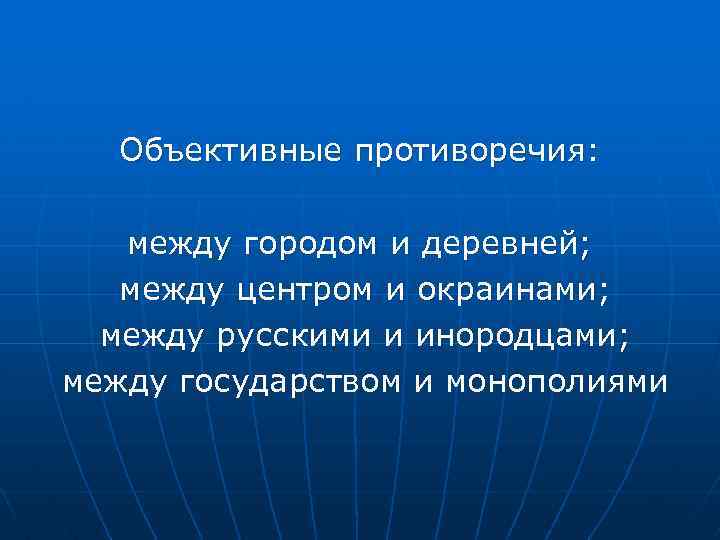 Объективные противоречия:

между городом и деревней;
между центром и окраинами;
между русскими и инородцами;
между государством и монополиями